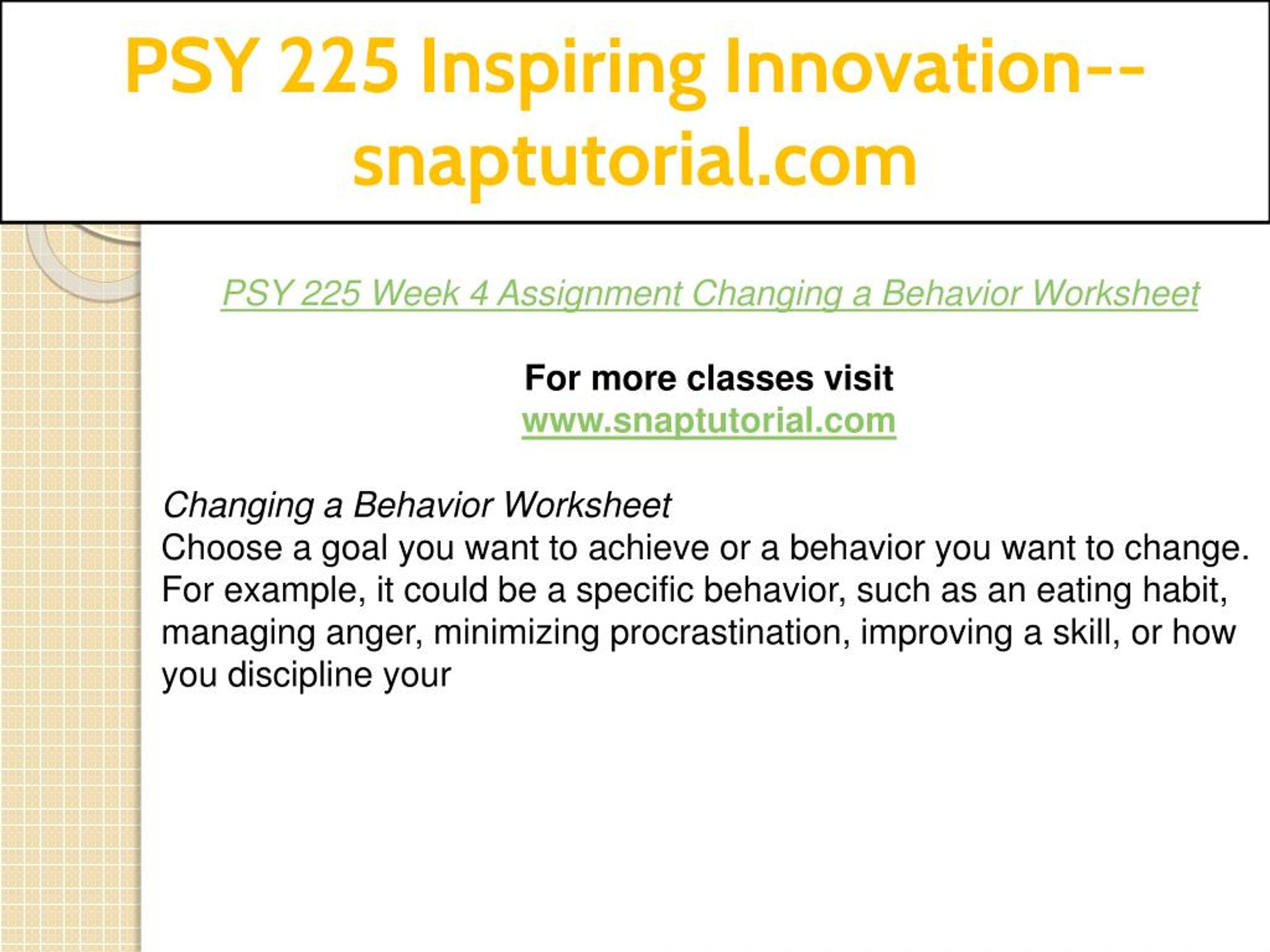 PSY 225 Inspiring Innovation--snaptutorial.com

PSY 225 Week 4 Assignment Changing a Behavior Worksheet

For more classes visit
www.snaptutorial.com

Changing a Behavior Worksheet
Choose a goal you want to achieve or a behavior you want to change. For example, it could be a specific behavior, such as an eating habit, managing anger, minimizing procrastination, improving a skill, or how you discipline your